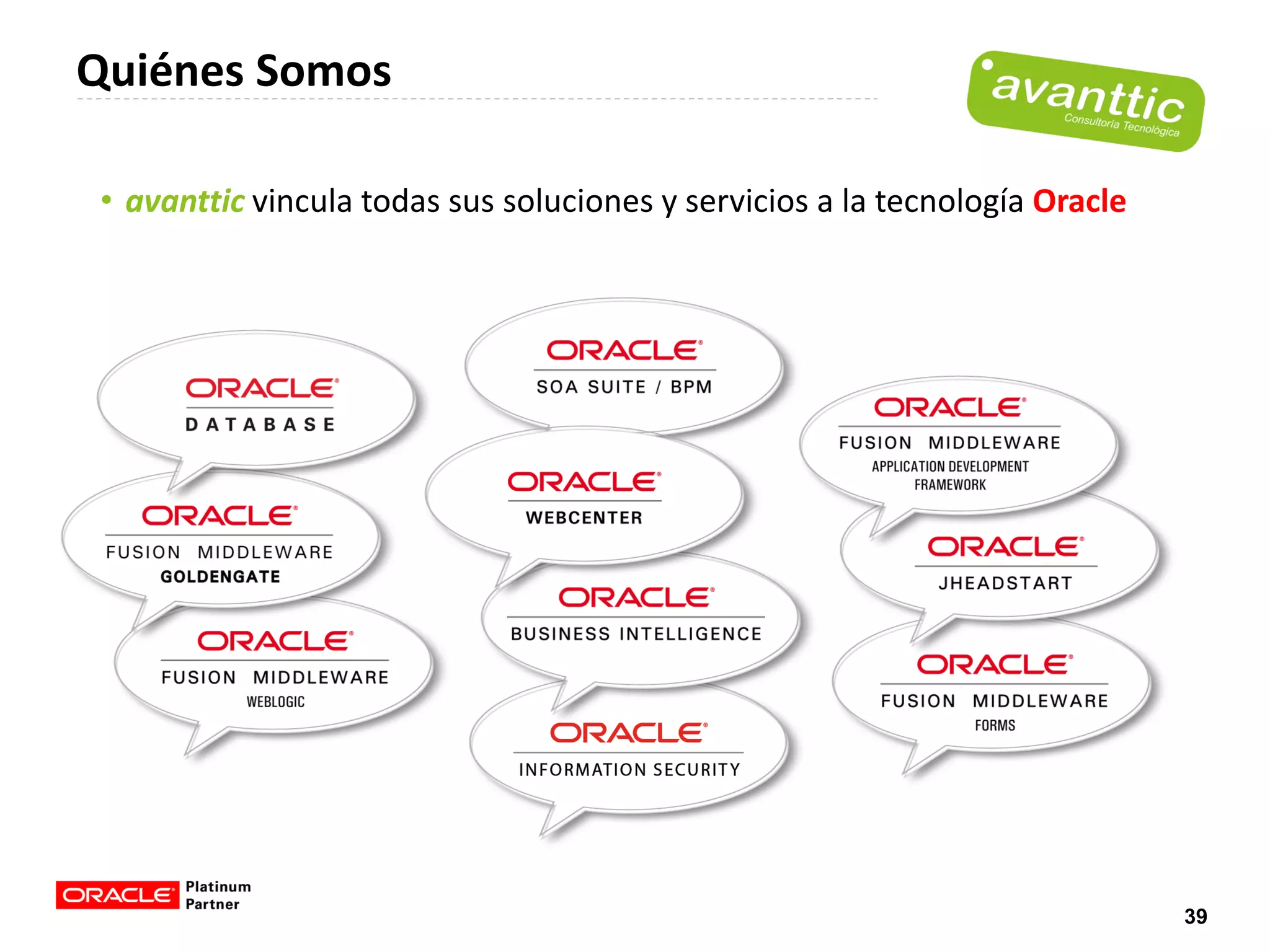 Quiénes Somos

avanttic
Consultoría Tecnológica

• avanttic vincula todas sus soluciones y servicios a la tecnología Oracle

ORACLE
DATABASE

ORACLE
FUSION MIDDLEWARE
GOLDENGATE

ORACLE
FUSION MIDDLEWARE
WEBLOGIC

ORACLE
SOA SUITE / BPM

ORACLE
WEBCENTER

ORACLE
BUSINESS INTELLIGENCE

ORACLE
INFORMATION SECURITY

ORACLE
FUSION MIDDLEWARE
APPLICATION DEVELOPMENT FRAMEWORK

ORACLE
JHEADSTART

ORACLE
FUSION MIDDLEWARE
FORMS

ORACLE Platinum Partner

39